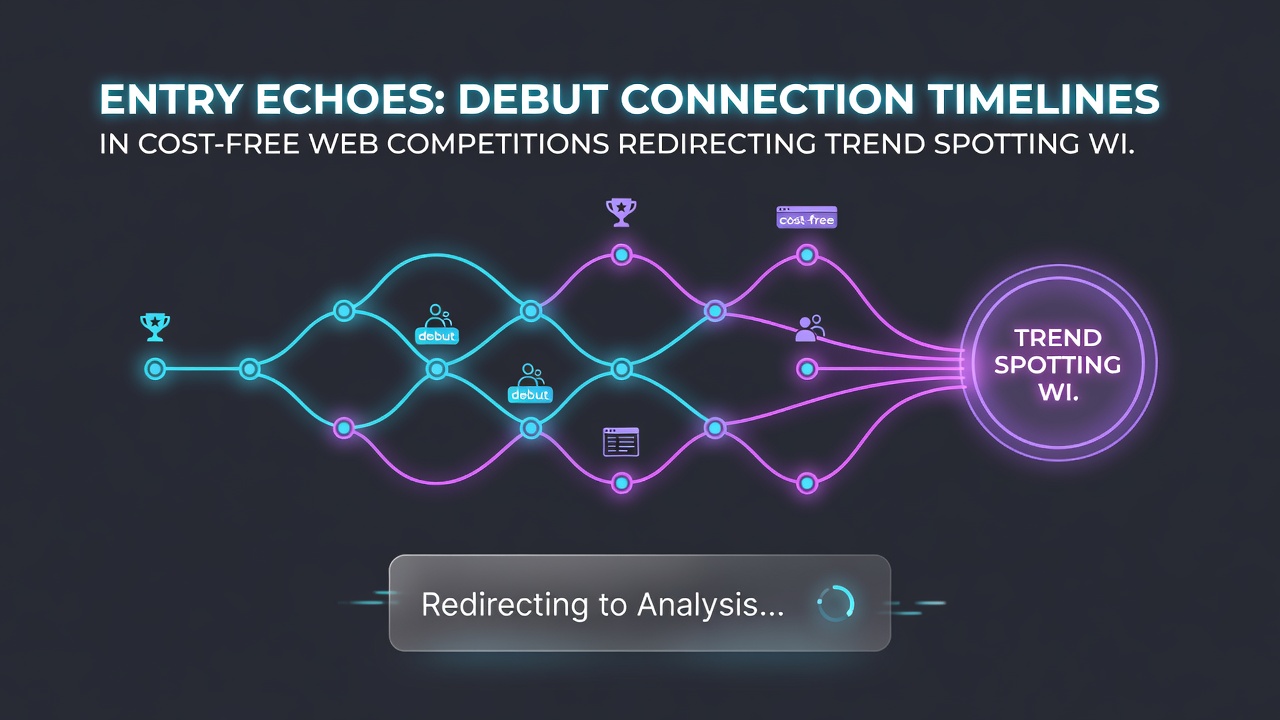 ENTRY ECHOES: DEBUT CONNECTION TIMELINES
IN COST-FREE WEB COMPETITIONS REDIRECTING TREND SPOTTING WI.

cost-free

debut

debut

TREND SPOTTING WI.

Redirecting to Analysis...